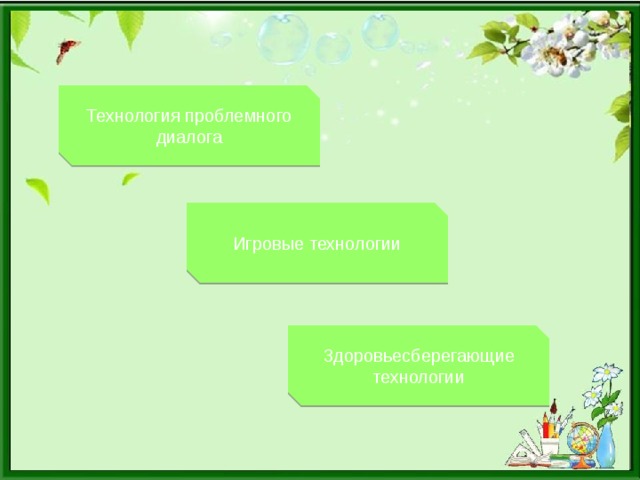 Технология проблемного диалога

Игровые технологии

Здоровьесберегающие технологии